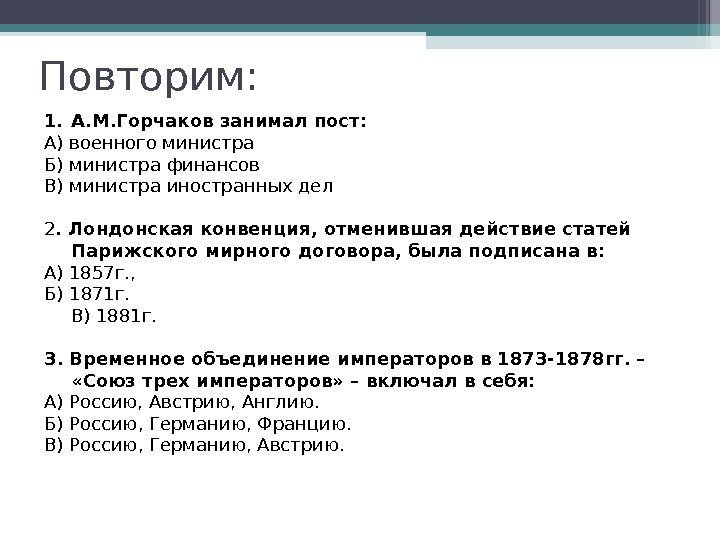 Повторим:

1. А.М.Горчаков занимал пост:
А) военного министра
Б) министра финансов
В) министра иностранных дел

2. Лондонская конвенция, отменившая действие статей Парижского мирного договора, была подписана в:
А) 1857г.,
Б) 1871г.
В) 1881г.

3. Временное объединение императоров в 1873-1878гг. – «Союз трех императоров» – включал в себя:
А) Россию, Австрию, Англию.
Б) Россию, Германию, Францию.
В) Россию, Германию, Австрию.